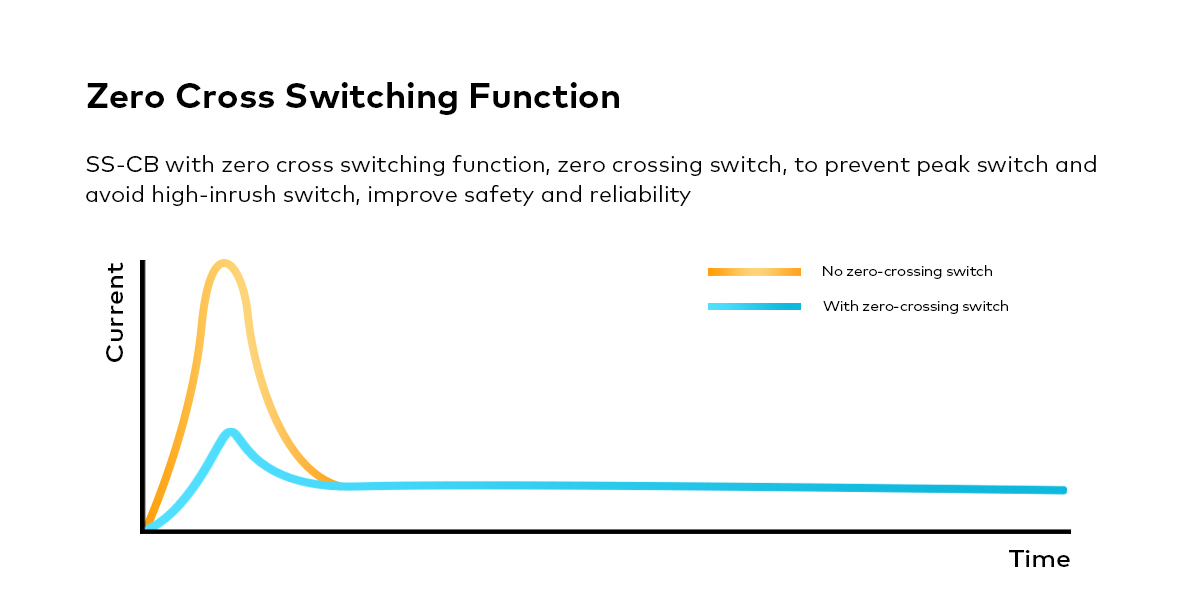 Zero Cross Switching Function

SS-CB with zero cross switching function, zero crossing switch, to prevent peak switch and avoid high-inrush switch, improve safety and reliability

Current

No zero-crossing switch

With zero-crossing switch

Time